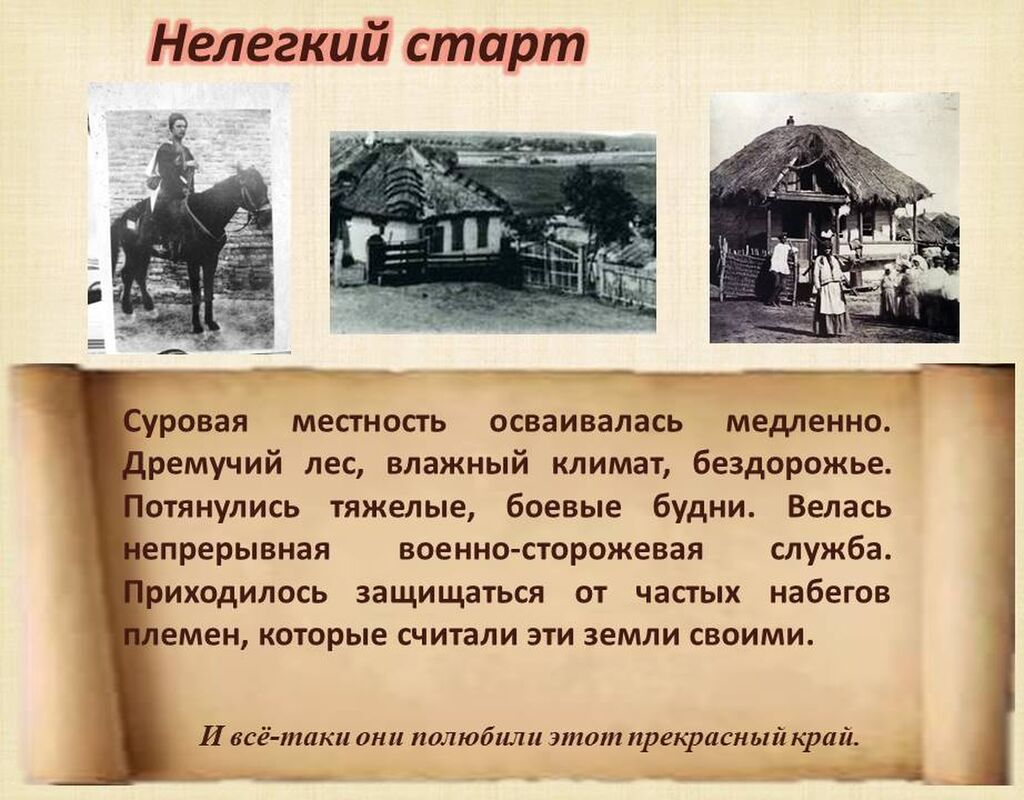 Нелегкий старт

Суровая местность осваивалась медленно. Дремучий лес, влажный климат, бездорожье. Потянулись тяжелые, боевые будни. Велась непрерывная военно-сторожевая служба. Приходилось защищаться от частых набегов племен, которые считали эти земли своими.

И всё-таки они полюбили этот прекрасный край.